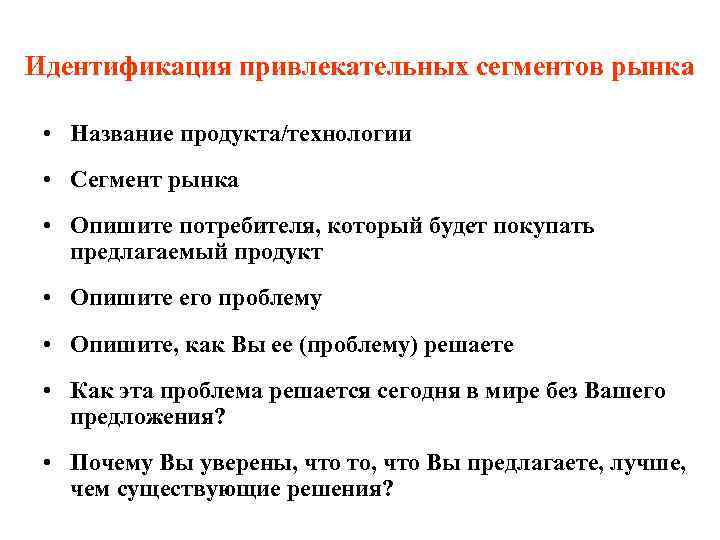 Идентификация привлекательных сегментов рынка

• Название продукта/технологии

• Сегмент рынка

• Опишите потребителя, который будет покупать предлагаемый продукт

• Опишите его проблему

• Опишите, как Вы ее (проблему) решаете

• Как эта проблема решается сегодня в мире без Вашего предложения?

• Почему Вы уверены, что то, что Вы предлагаете, лучше, чем существующие решения?